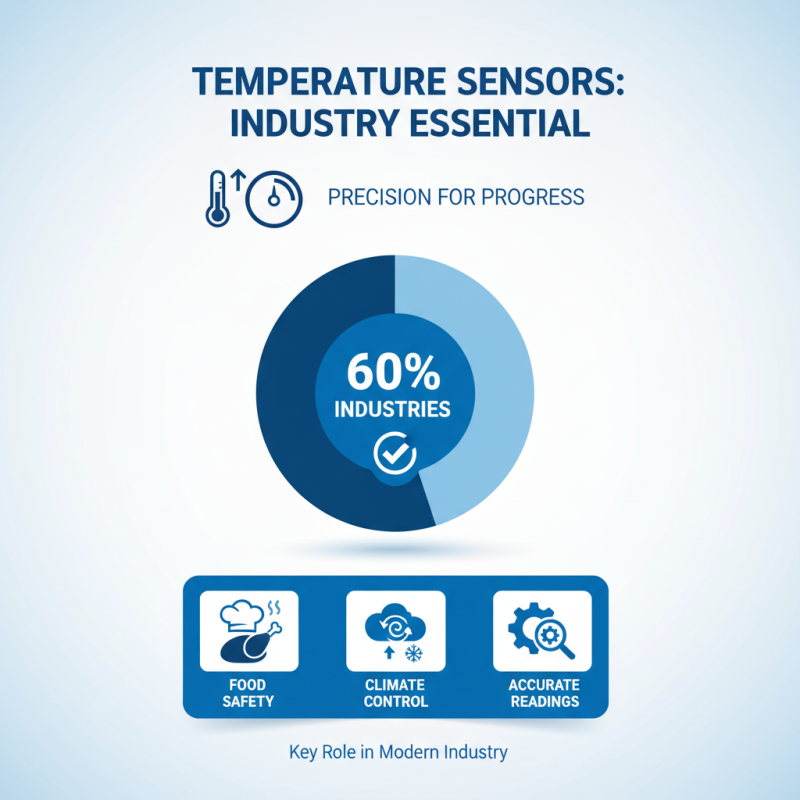 TEMPERATURE SENSORS: INDUSTRY ESSENTIAL

PRECISION FOR PROGRESS

60%
INDUSTRIES

FOOD SAFETY

CLIMATE CONTROL

ACCURATE READINGS

Key Role in Modern Industry